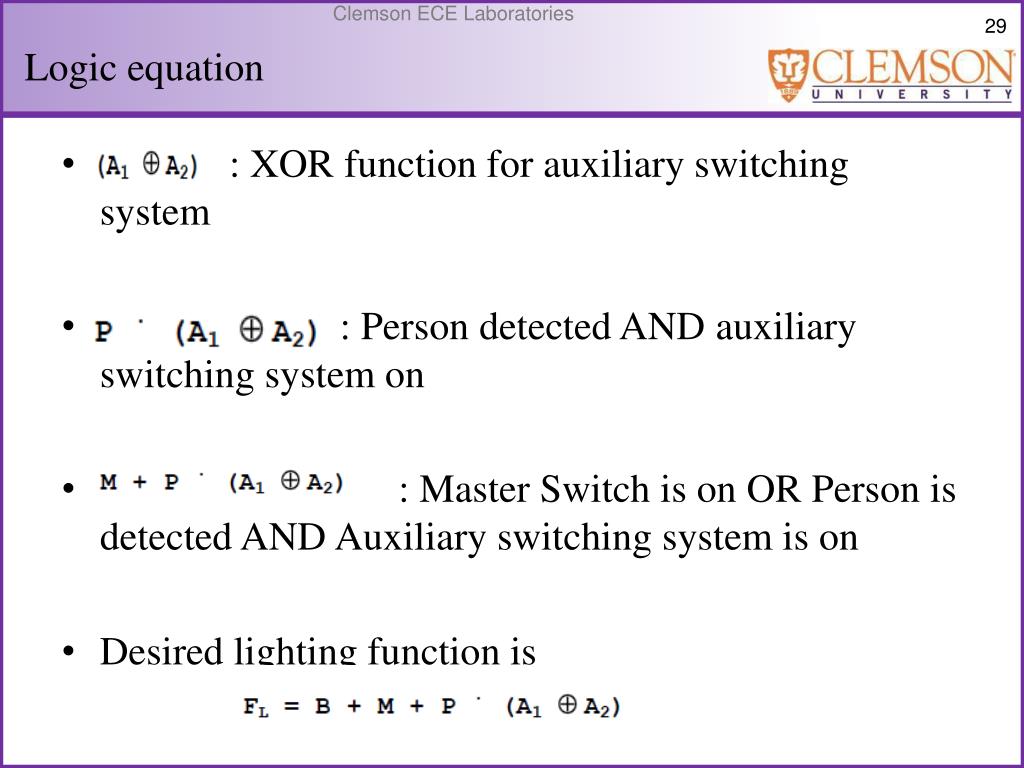 Clemson ECE Laboratories

29

Logic equation

CLEMSON
UNIVERSITY

• $(A_1 \oplus A_2)$ : XOR function for auxiliary switching system

• $P \cdot (A_1 \oplus A_2)$ : Person detected AND auxiliary switching system on

• $M + P \cdot (A_1 \oplus A_2)$ : Master Switch is on OR Person is detected AND Auxiliary switching system is on

• Desired lighting function is

$F_L = B + M + P \cdot (A_1 \oplus A_2)$